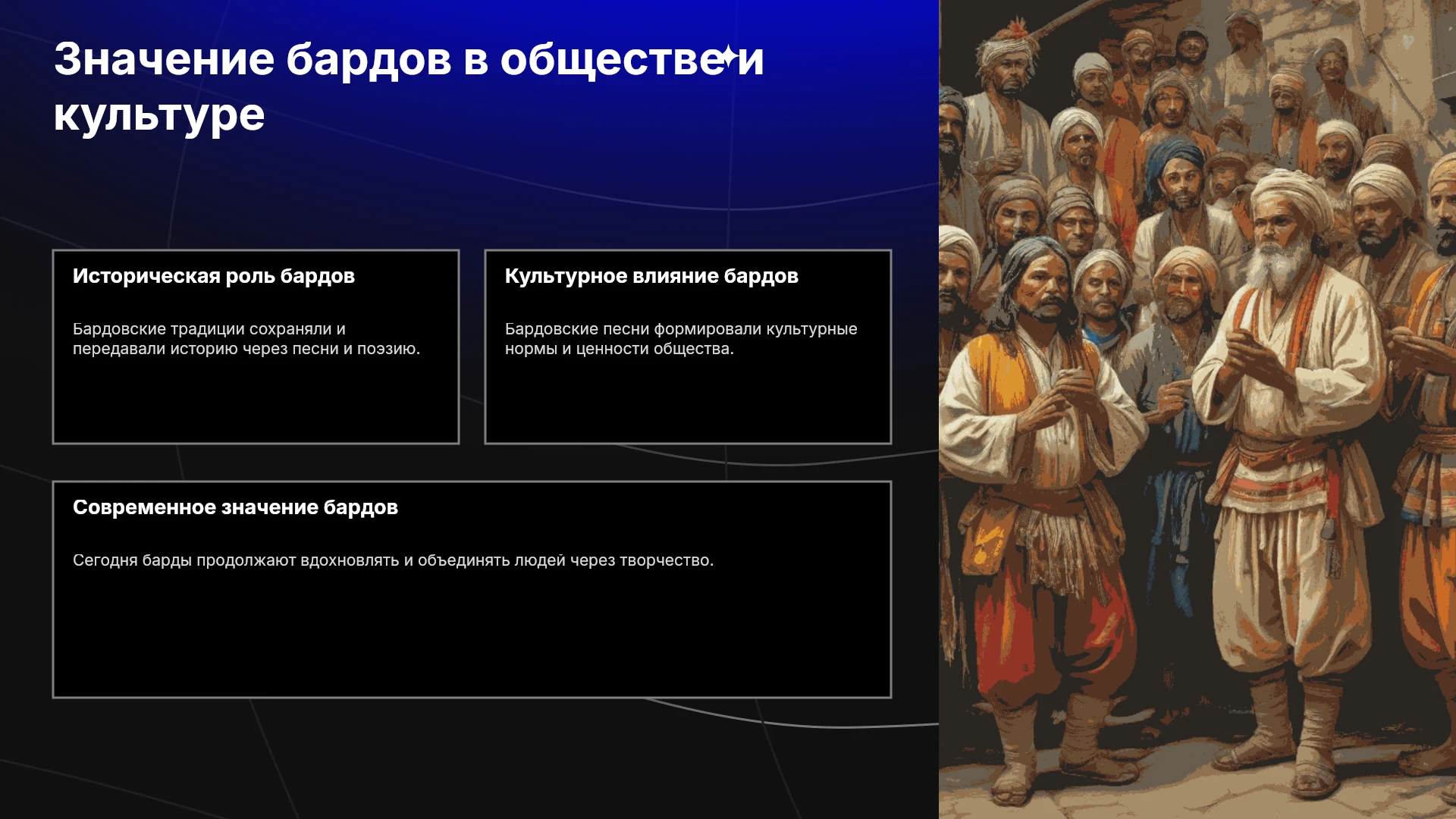 Значение бардов в обществе и культуре

Историческая роль бардов

Бардовские традиции сохраняли и передавали историю через песни и поэзию.

Культурное влияние бардов

Бардовские песни формировали культурные нормы и ценности общества.

Современное значение бардов

Сегодня барды продолжают вдохновлять и объединять людей через творчество.